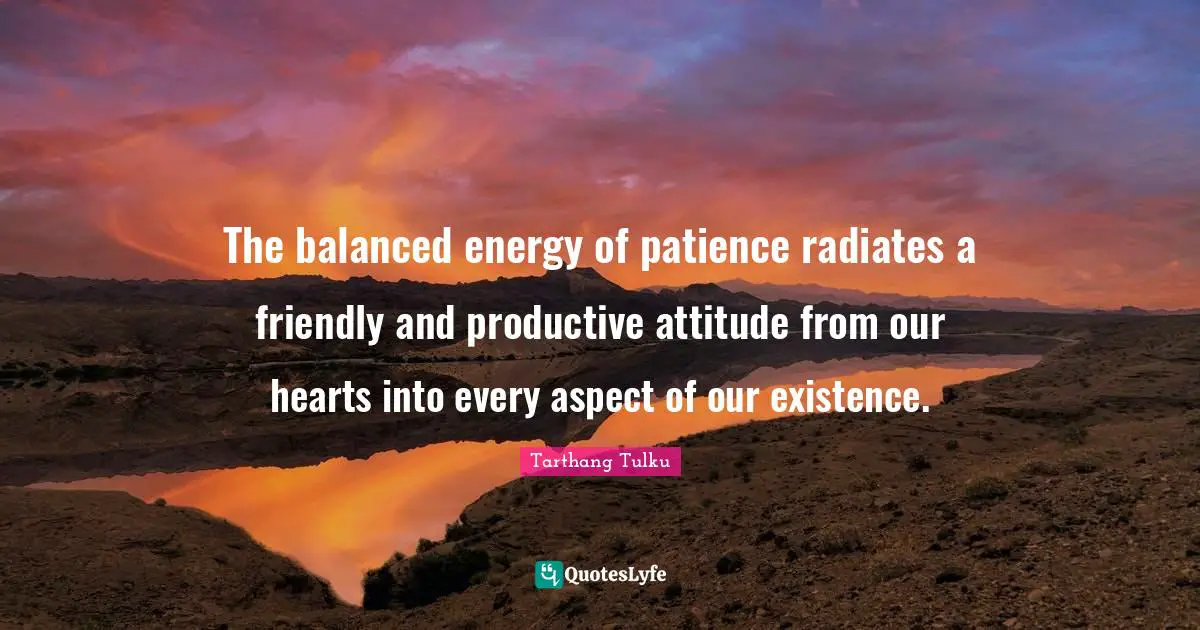 The balanced energy of patience radiates a friendly and productive attitude from our hearts into every aspect of our existence.

Tarthang Tulku

QuotesLyfe